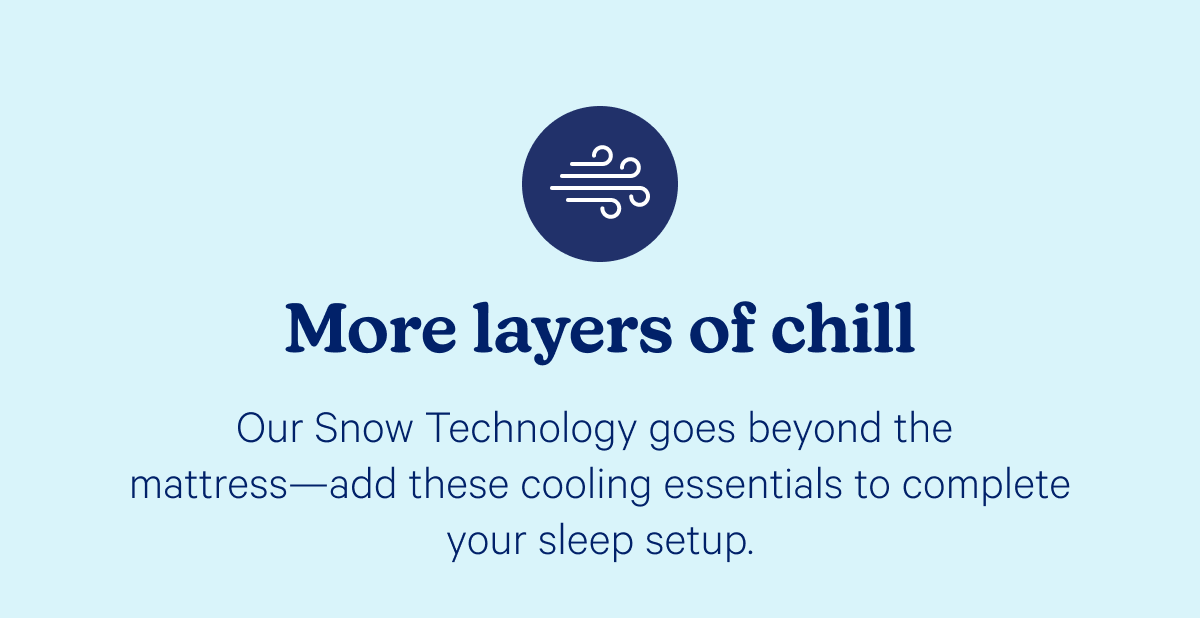 More layers of chill

Our Snow Technology goes beyond the mattress—add these cooling essentials to complete your sleep setup.